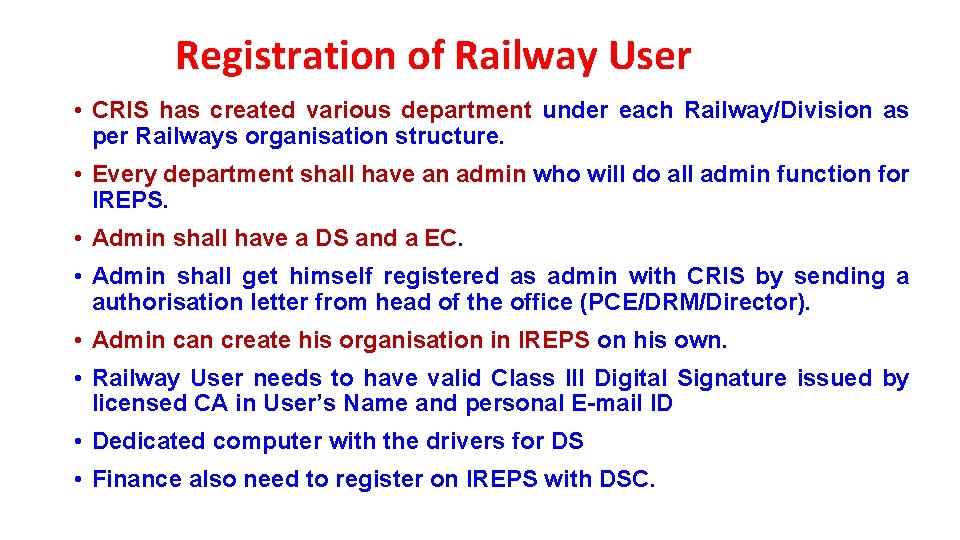 Registration of Railway User

• CRIS has created various department under each Railway/Division as per Railways organisation structure.

• Every department shall have an admin who will do all admin function for IREPS.

• Admin shall have a DS and a EC.

• Admin shall get himself registered as admin with CRIS by sending a authorisation letter from head of the office (PCE/DRM/Director).

• Admin can create his organisation in IREPS on his own.

• Railway User needs to have valid Class III Digital Signature issued by licensed CA in User's Name and personal E-mail ID

• Dedicated computer with the drivers for DS

• Finance also need to register on IREPS with DSC.